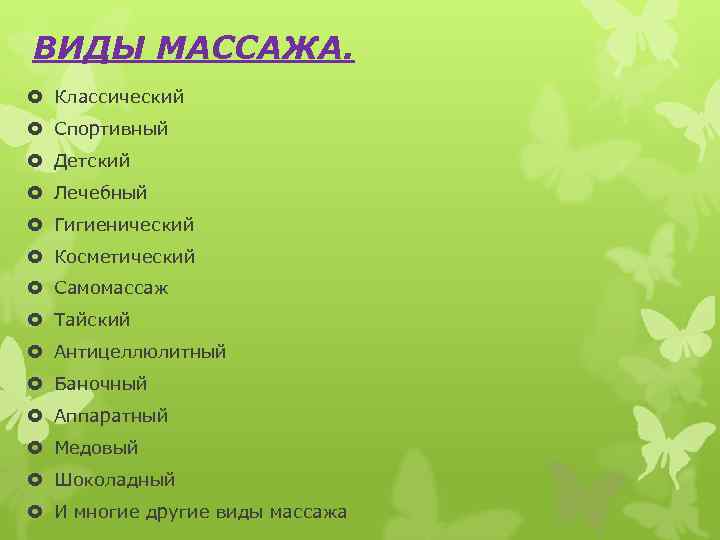 ВИДЫ МАССАЖА.

Классический
Спортивный
Детский
Лечебный
Гигиенический
Косметический
Самомассаж
Тайский
Антицеллюлитный
Баночный
Аппаратный
Медовый
Шоколадный
И многие другие виды массажа